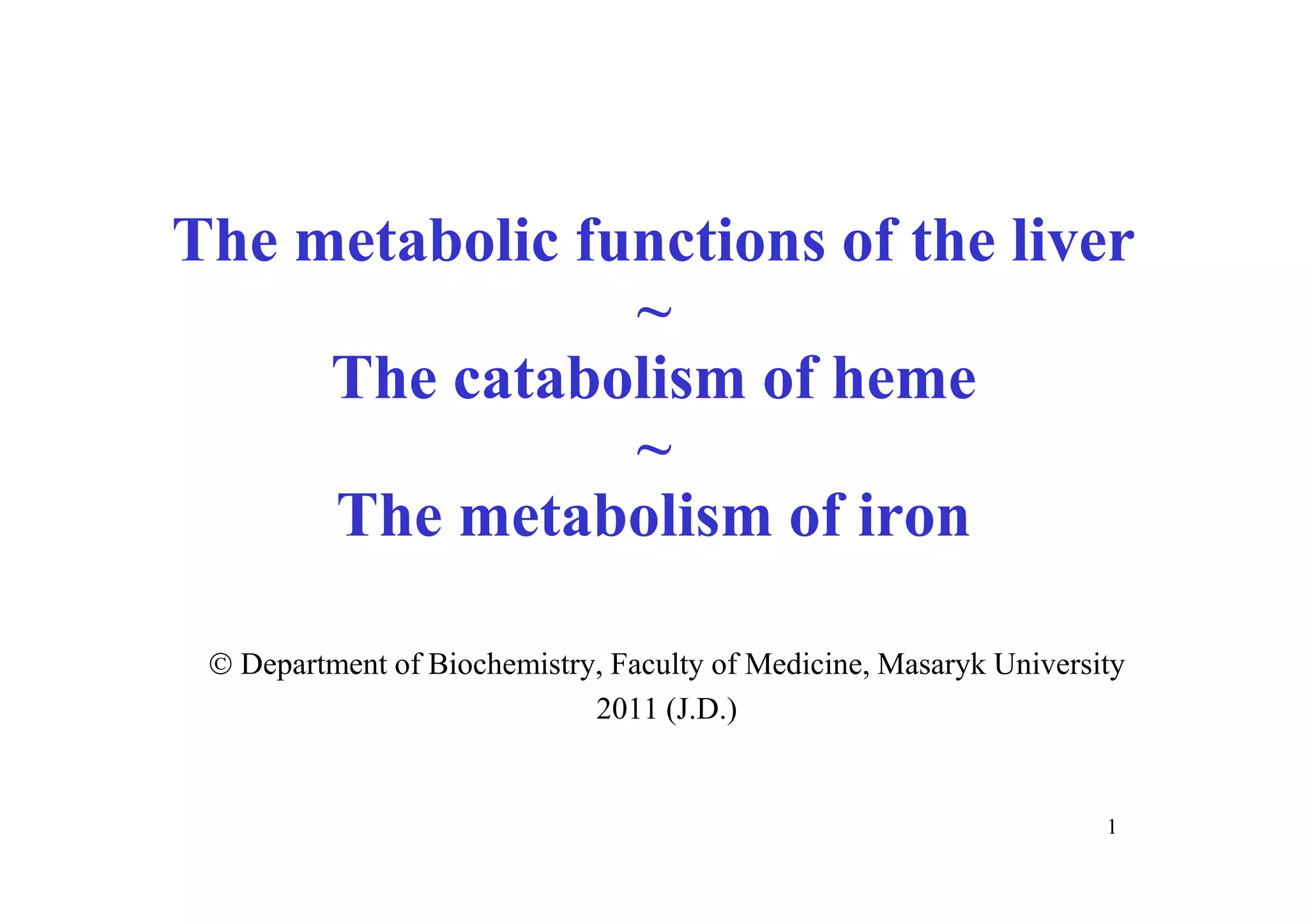 The metabolic functions of the liver
~
The catabolism of heme
~
The metabolism of iron

© Department of Biochemistry, Faculty of Medicine, Masaryk University
2011 (J.D.)

1